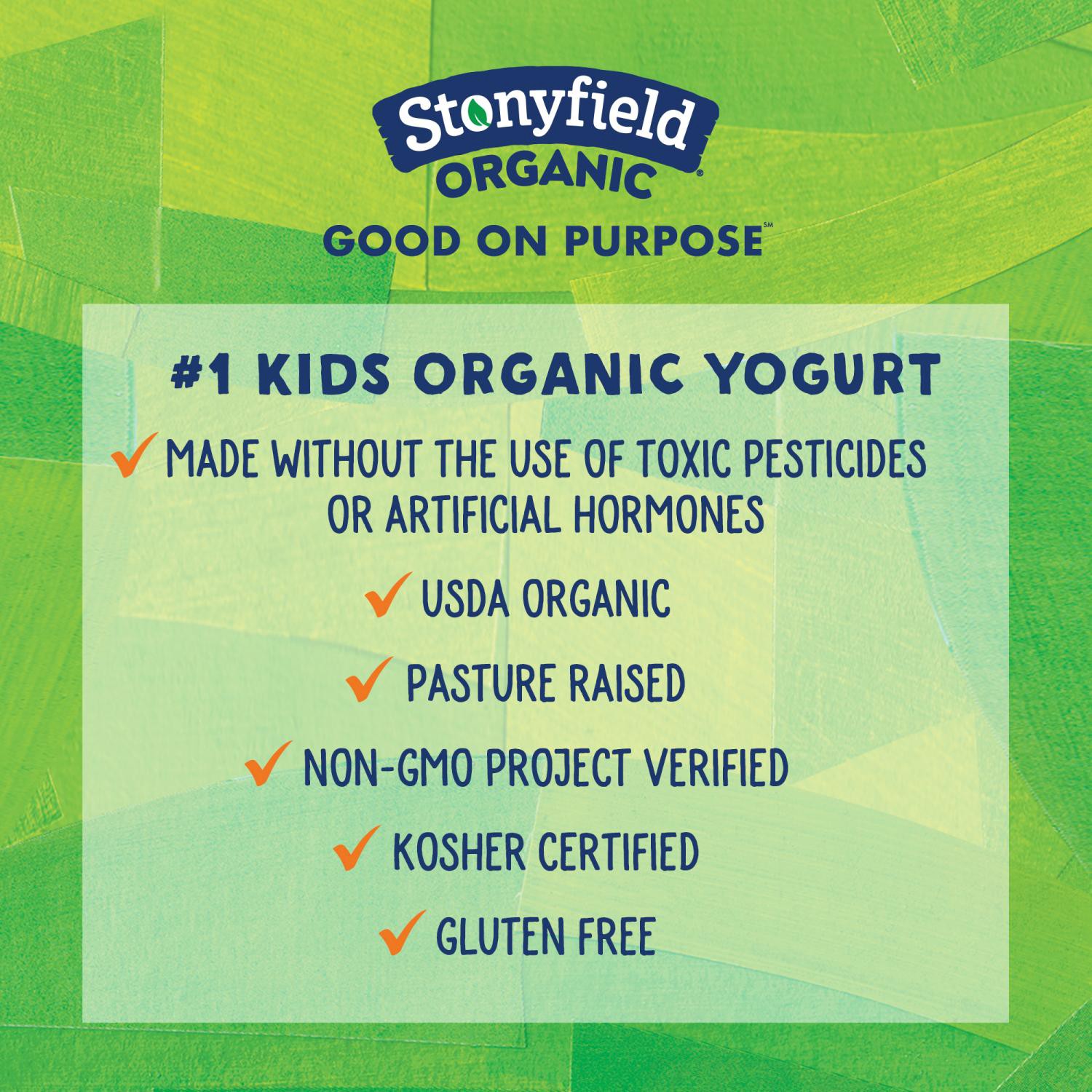 Stonyfield
ORGANIC®
GOOD ON PURPOSE℠

#1 KIDS ORGANIC YOGURT

✓ MADE WITHOUT THE USE OF TOXIC PESTICIDES OR ARTIFICIAL HORMONES

✓ USDA ORGANIC

✓ PASTURE RAISED

✓ NON-GMO PROJECT VERIFIED

✓ KOSHER CERTIFIED

✓ GLUTEN FREE